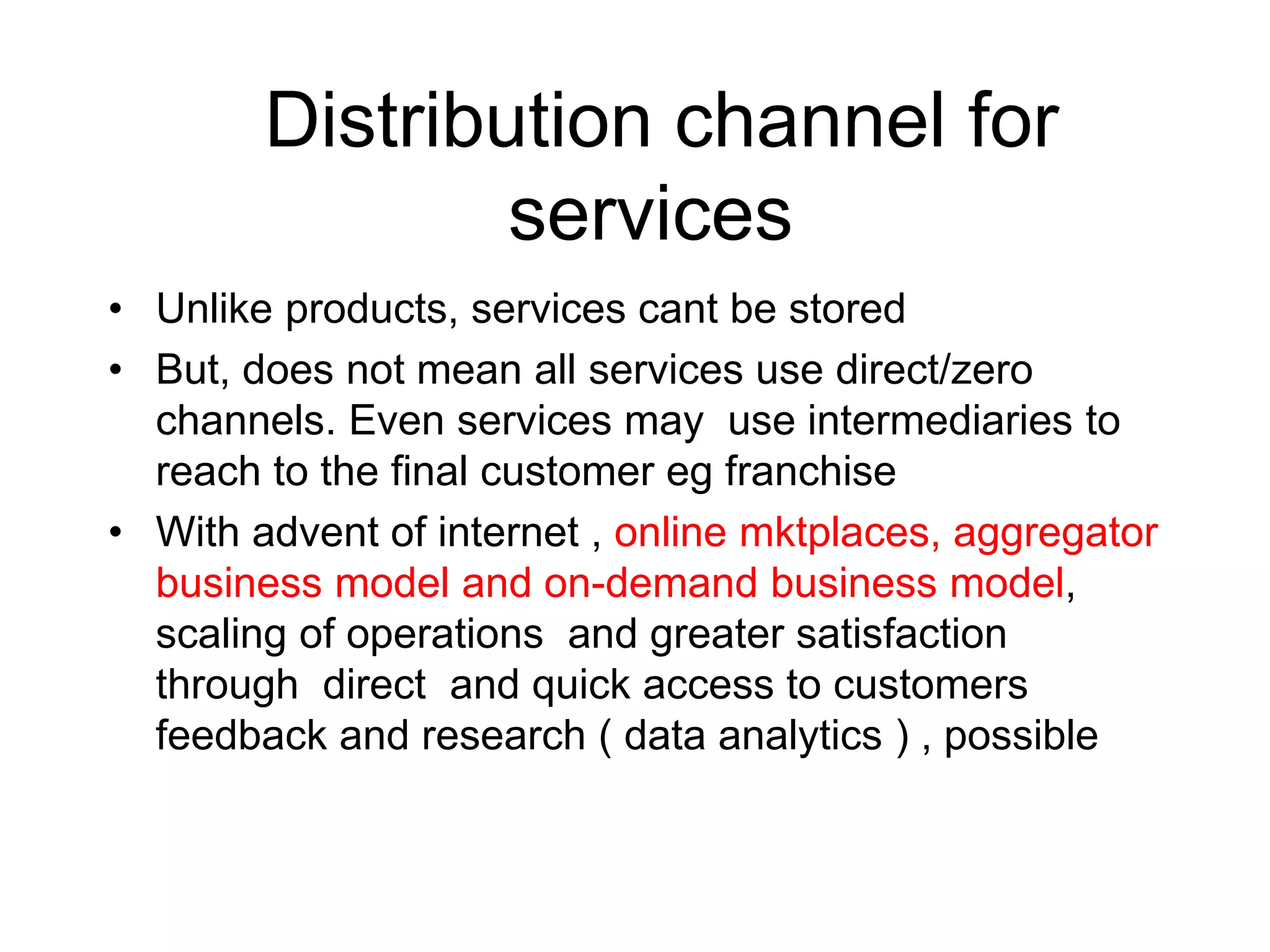 Distribution channel for services

• Unlike products, services cant be stored
• But, does not mean all services use direct/zero channels. Even services may use intermediaries to reach to the final customer eg franchise
• With advent of internet , online mktplaces, aggregator business model and on-demand business model, scaling of operations and greater satisfaction through direct and quick access to customers feedback and research ( data analytics ) , possible